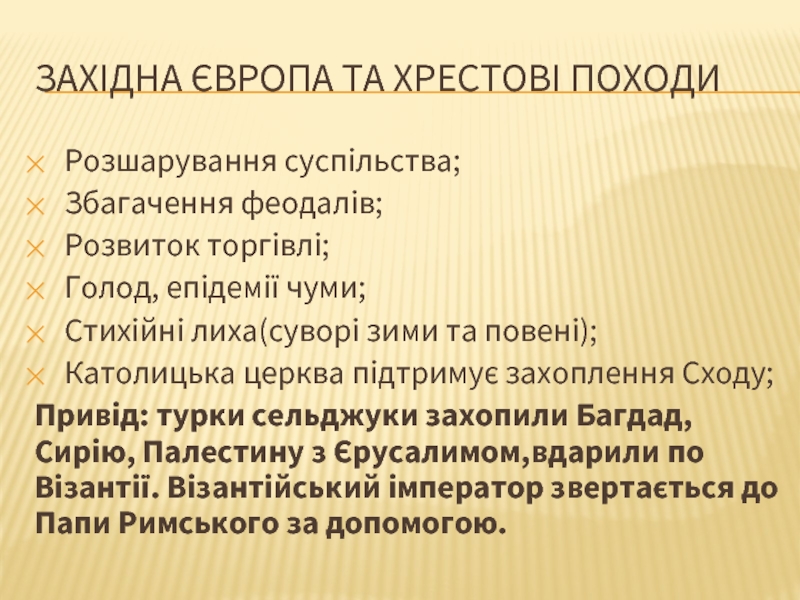 ЗАХІДНА ЄВРОПА ТА ХРЕСТОВІ ПОХОДИ

Розшарування суспільства;
Збагачення феодалів;
Розвиток торгівлі;
Голод, епідемії чуми;
Стихійні лиха(суворі зими та повені);
Католицька церква підтримує захоплення Сходу;

Привід: турки сельджуки захопили Багдад, Сирію, Палестину з Єрусалимом,вдарили по Візантії. Візантійський імператор звертається до Папи Римського за допомогою.